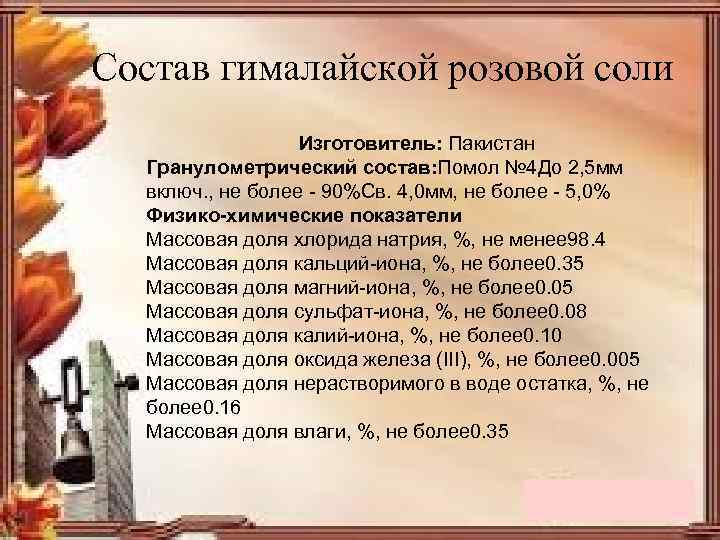 Состав гималайской розовой соли

Изготовитель: Пакистан
Гранулометрический состав:Помол №4До 2,5мм включ., не более - 90%Св. 4,0мм, не более - 5,0%
Физико-химические показатели
Массовая доля хлорида натрия, %, не менее98.4
Массовая доля кальций-иона, %, не более0.35
Массовая доля магний-иона, %, не более0.05
Массовая доля сульфат-иона, %, не более0.08
Массовая доля калий-иона, %, не более0.10
Массовая доля оксида железа (III), %, не более0.005
Массовая доля нерастворимого в воде остатка, %, не более0.16
Массовая доля влаги, %, не более0.35